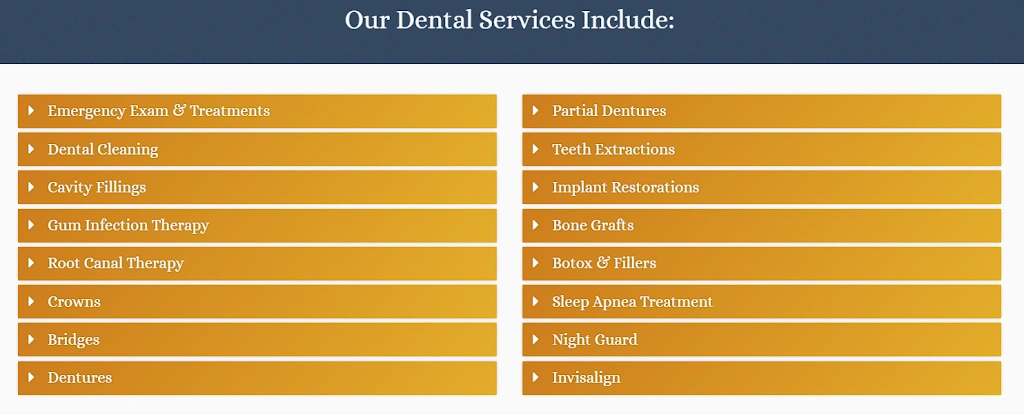 Our Dental Services Include:

Emergency Exam & Treatments

Dental Cleaning

Cavity Fillings

Gum Infection Therapy

Root Canal Therapy

Crowns

Bridges

Dentures

Partial Dentures

Teeth Extractions

Implant Restorations

Bone Grafts

Botox & Fillers

Sleep Apnea Treatment

Night Guard

Invisalign